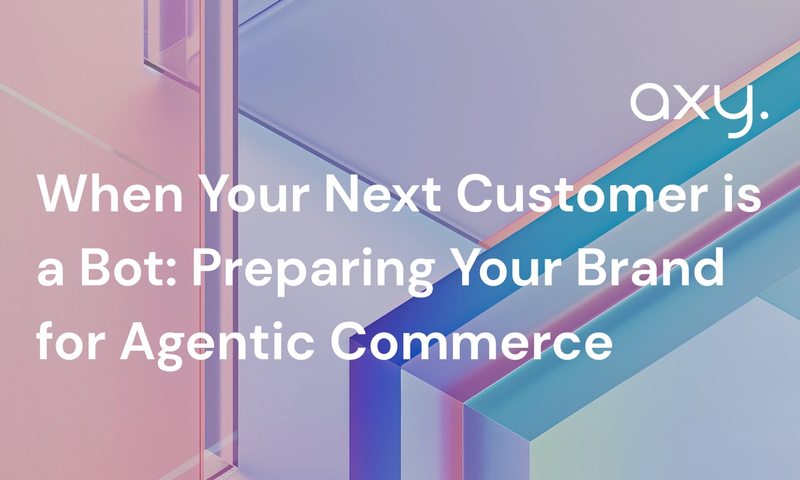 axy.

When Your Next Customer is a Bot: Preparing Your Brand for Agentic Commerce